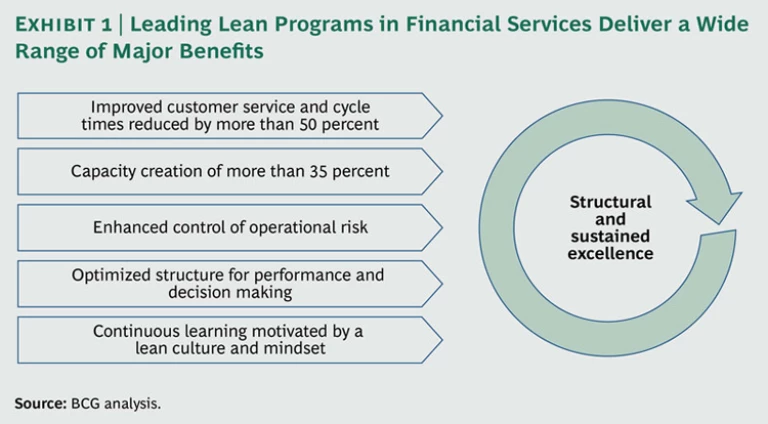 EXHIBIT 1 | Leading Lean Programs in Financial Services Deliver a Wide Range of Major Benefits

Improved customer service and cycle times reduced by more than 50 percent

Capacity creation of more than 35 percent

Enhanced control of operational risk

Optimized structure for performance and decision making

Continuous learning motivated by a lean culture and mindset

Structural and sustained excellence

Source: BCG analysis.